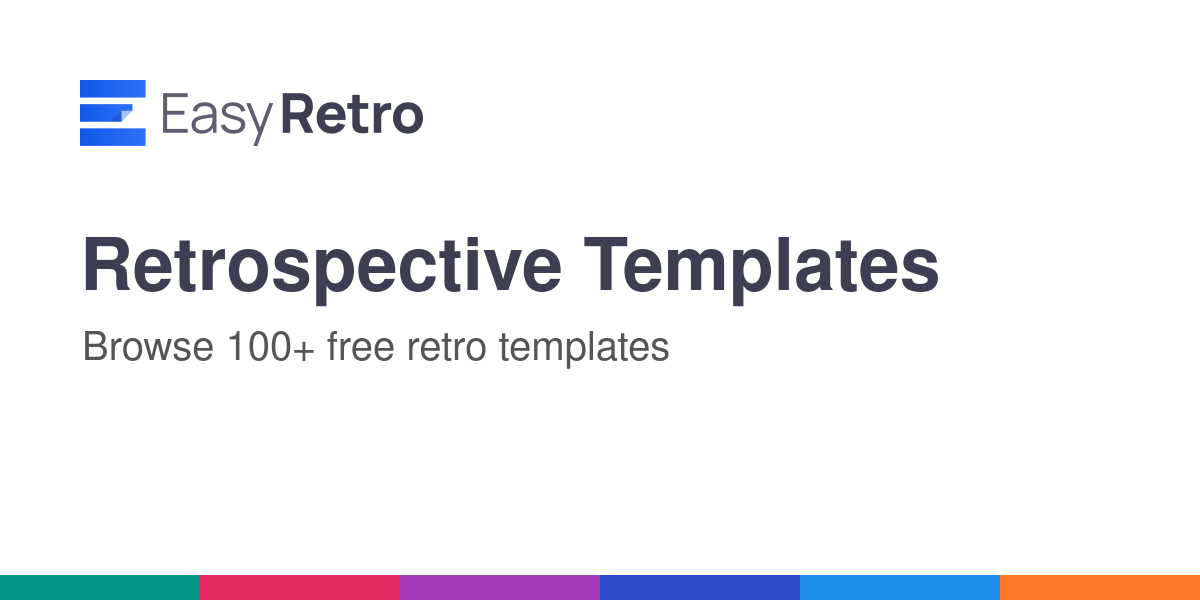 EasyRetro

Retrospective Templates

Browse 100+ free retro templates